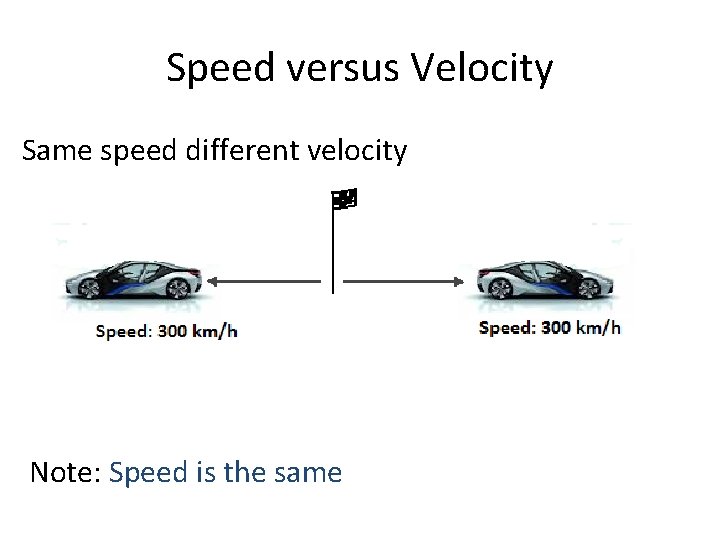 Speed versus Velocity

Same speed different velocity

Speed: 300 km/h

Speed: 300 km/h

Note: Speed is the same